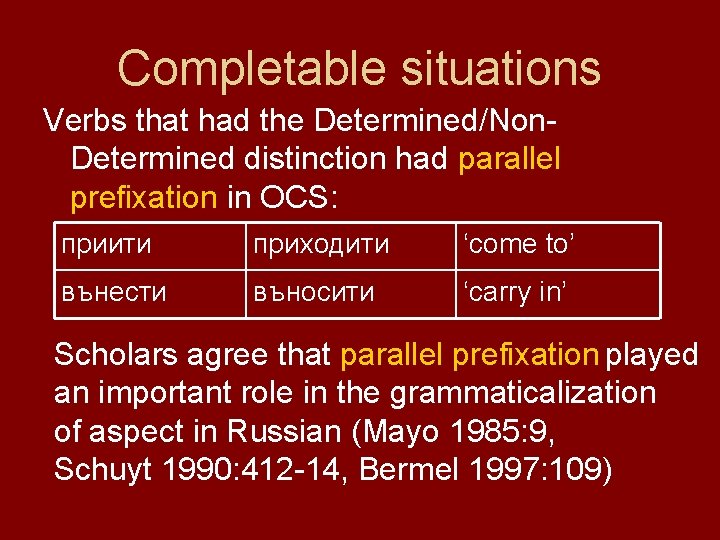 Completable situations

Verbs that had the Determined/Non-Determined distinction had parallel prefixation in OCS:

| приити | приходити | ‘come to’ |
|---|---|---|
| вънести | въносити | ‘carry in’ |

Scholars agree that parallel prefixation played an important role in the grammaticalization of aspect in Russian (Mayo 1985:9, Schuyt 1990:412-14, Bermel 1997:109)